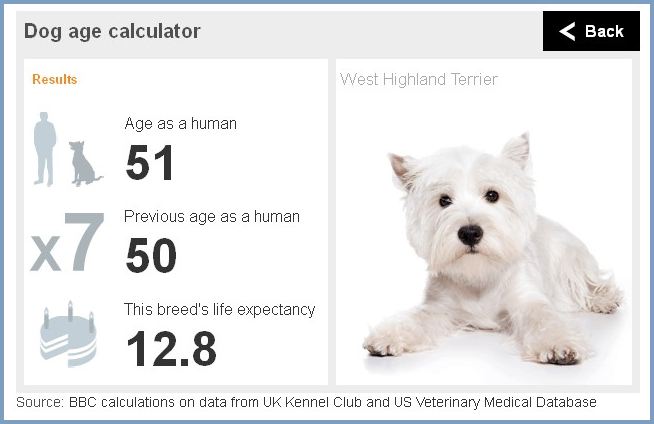 Dog age calculator

Back

Results

Age as a human

51

x7

Previous age as a human

50

This breed's life expectancy

12.8

West Highland Terrier

Source: BBC calculations on data from UK Kennel Club and US Veterinary Medical Database